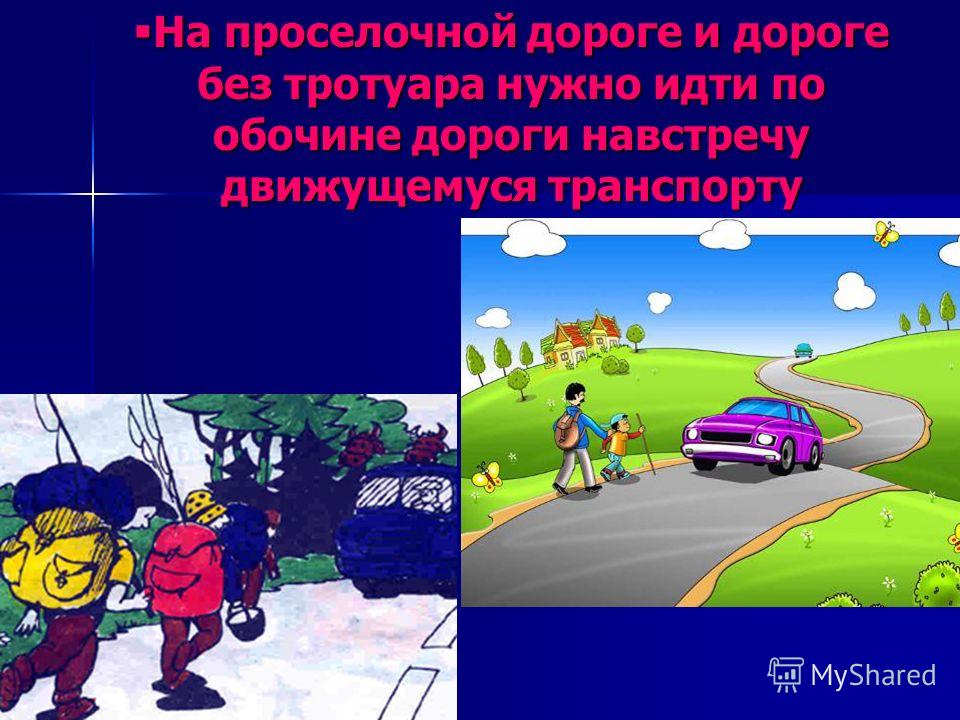 ▪На проселочной дороге и дороге без тротуара нужно идти по обочине дороги навстречу движущемуся транспорту

MyShared